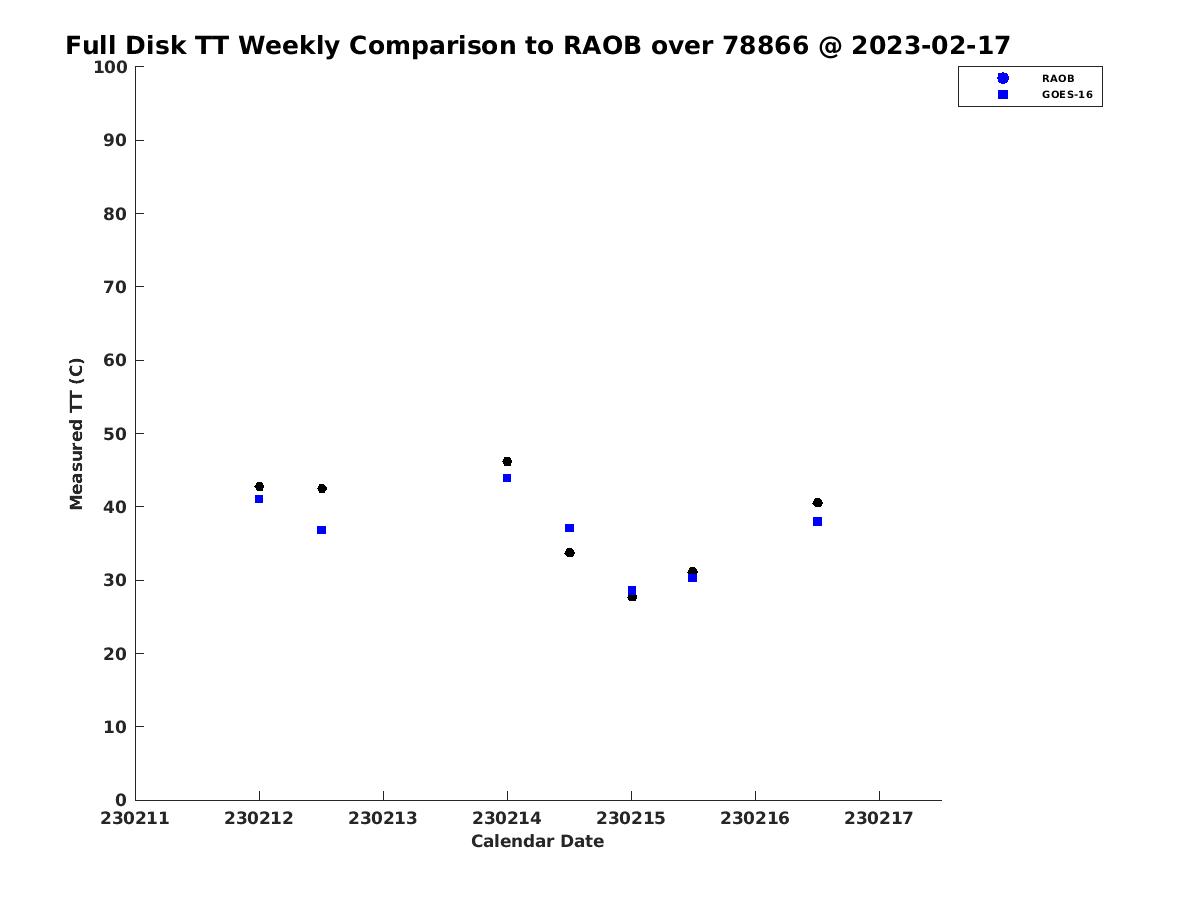 Full Disk TT Weekly Comparison to RAOB over 78866 @ 2023-02-17

RAOB
GOES-16

Measured TT (C)

100
90
80
70
60
50
40
30
20
10
0

230211 230212 230213 230214 230215 230216 230217

Calendar Date